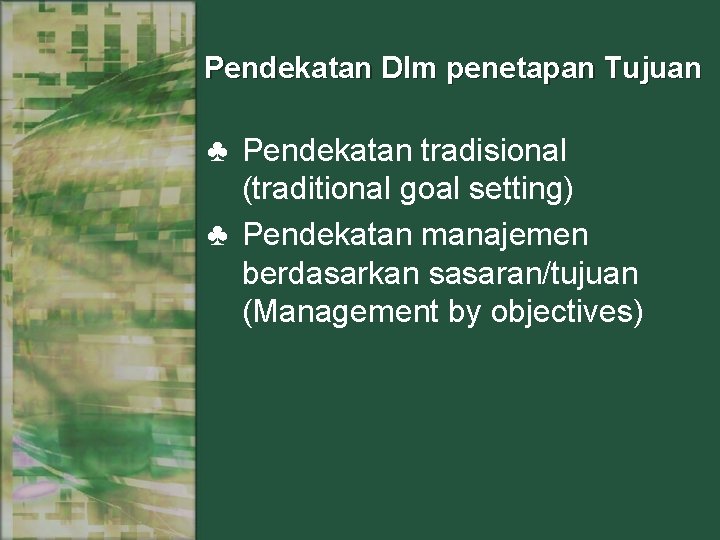 Pendekatan Dlm penetapan Tujuan

♣ Pendekatan tradisional (traditional goal setting)
♣ Pendekatan manajemen berdasarkan sasaran/tujuan (Management by objectives)